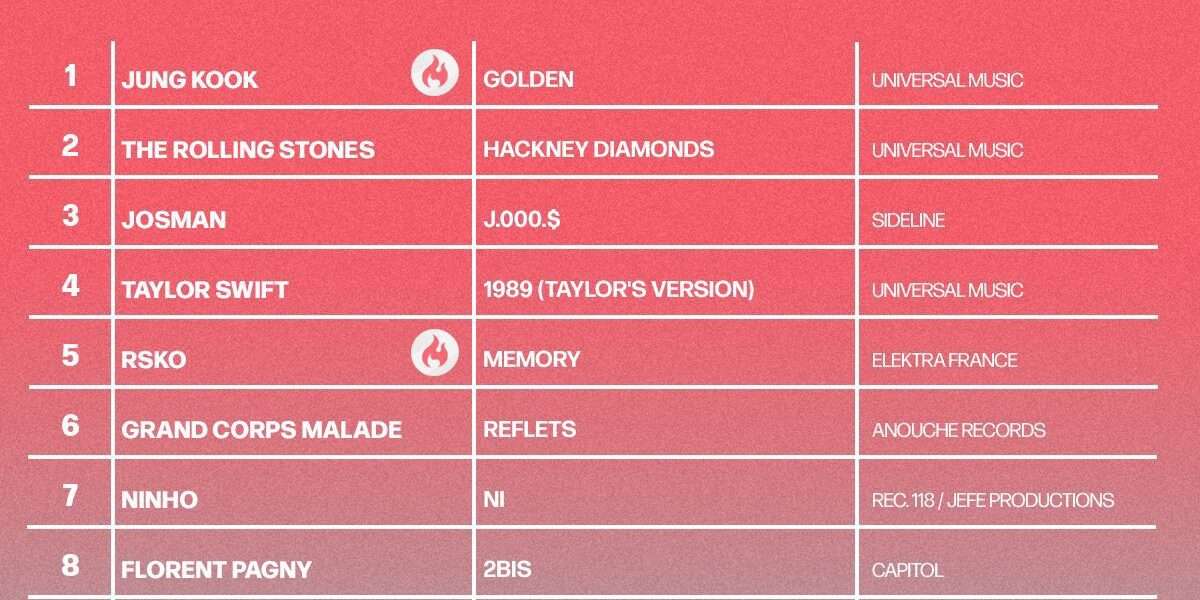 | 1 | JUNG KOOK | GOLDEN | UNIVERSAL MUSIC |
|---|---|---|---|
| 2 | THE ROLLING STONES | HACKNEY DIAMONDS | UNIVERSAL MUSIC |
| 3 | JOSMAN | J.000.$ | SIDELINE |
| 4 | TAYLOR SWIFT | 1989 (TAYLOR'S VERSION) | UNIVERSAL MUSIC |
| 5 | RSKO | MEMORY | ELEKTRA FRANCE |
| 6 | GRAND CORPS MALADE | REFLETS | ANOUCHE RECORDS |
| 7 | NINHO | NI | REC. 118 / JEFE PRODUCTIONS |
| 8 | FLORENT PAGNY | 2BIS | CAPITOL |